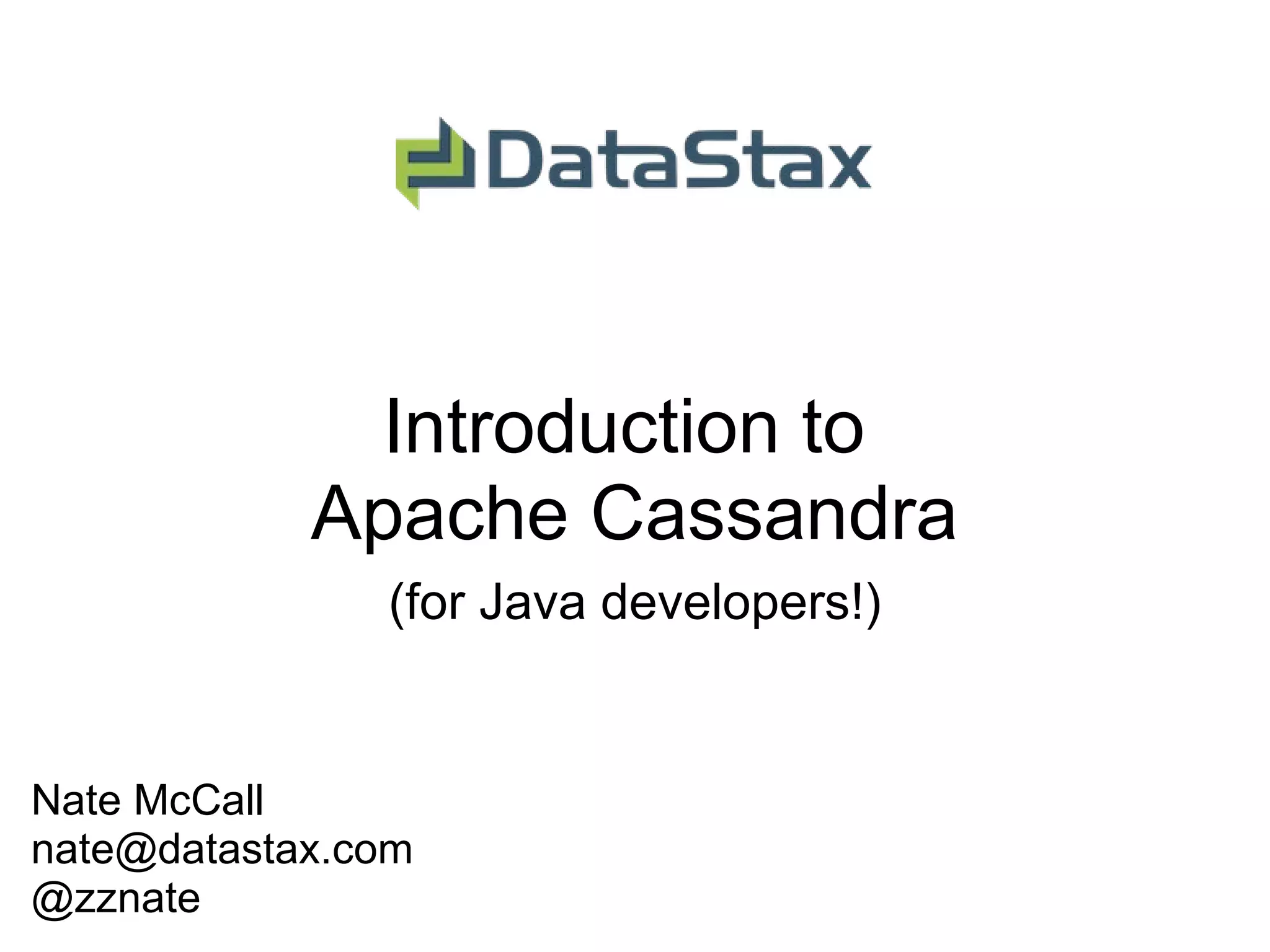 DataStax

Introduction to Apache Cassandra

(for Java developers!)

Nate McCall
nate@datastax.com
@zznate